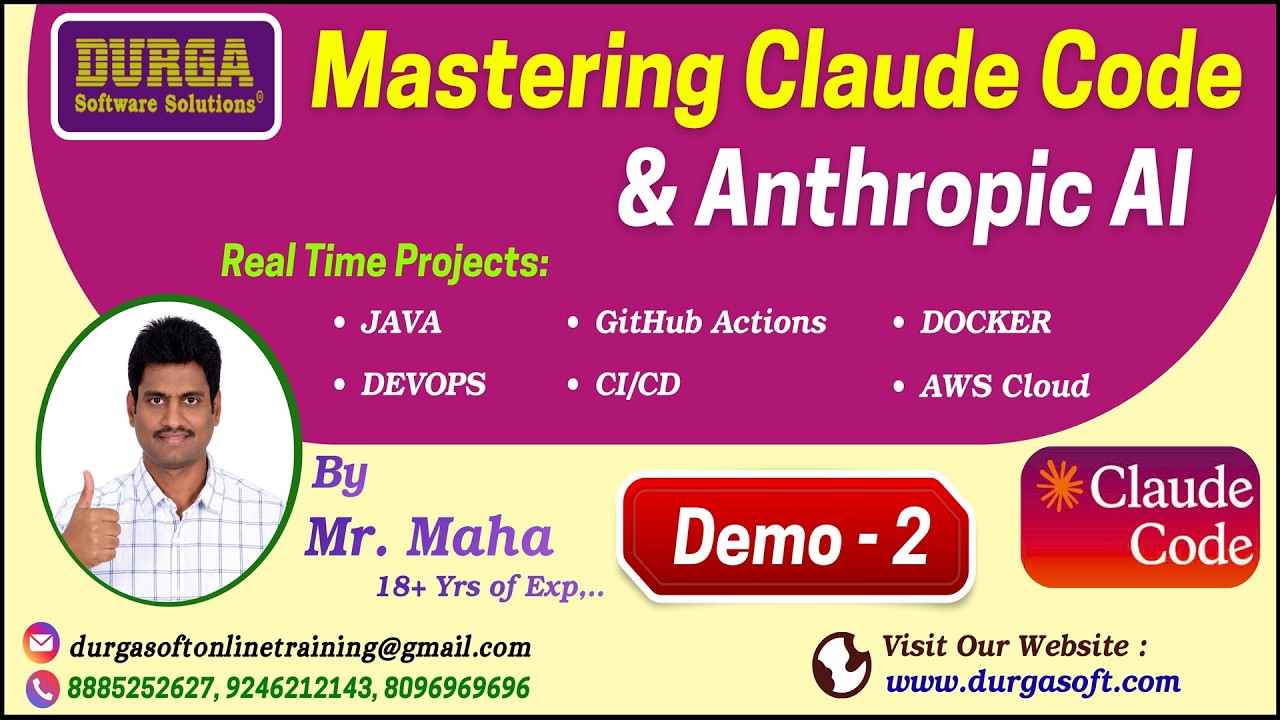 DURGA
Software Solutions®

Mastering Claude Code & Anthropic AI

Real Time Projects:

• JAVA
• DEVOPS
• GitHub Actions
• CI/CD
• DOCKER
• AWS Cloud

By
Mr. Maha
18+ Yrs of Exp,..

Demo - 2

Claude Code

durgasoftonlinetraining@gmail.com
8885252627, 9246212143, 8096969696

Visit Our Website :
www.durgasoft.com